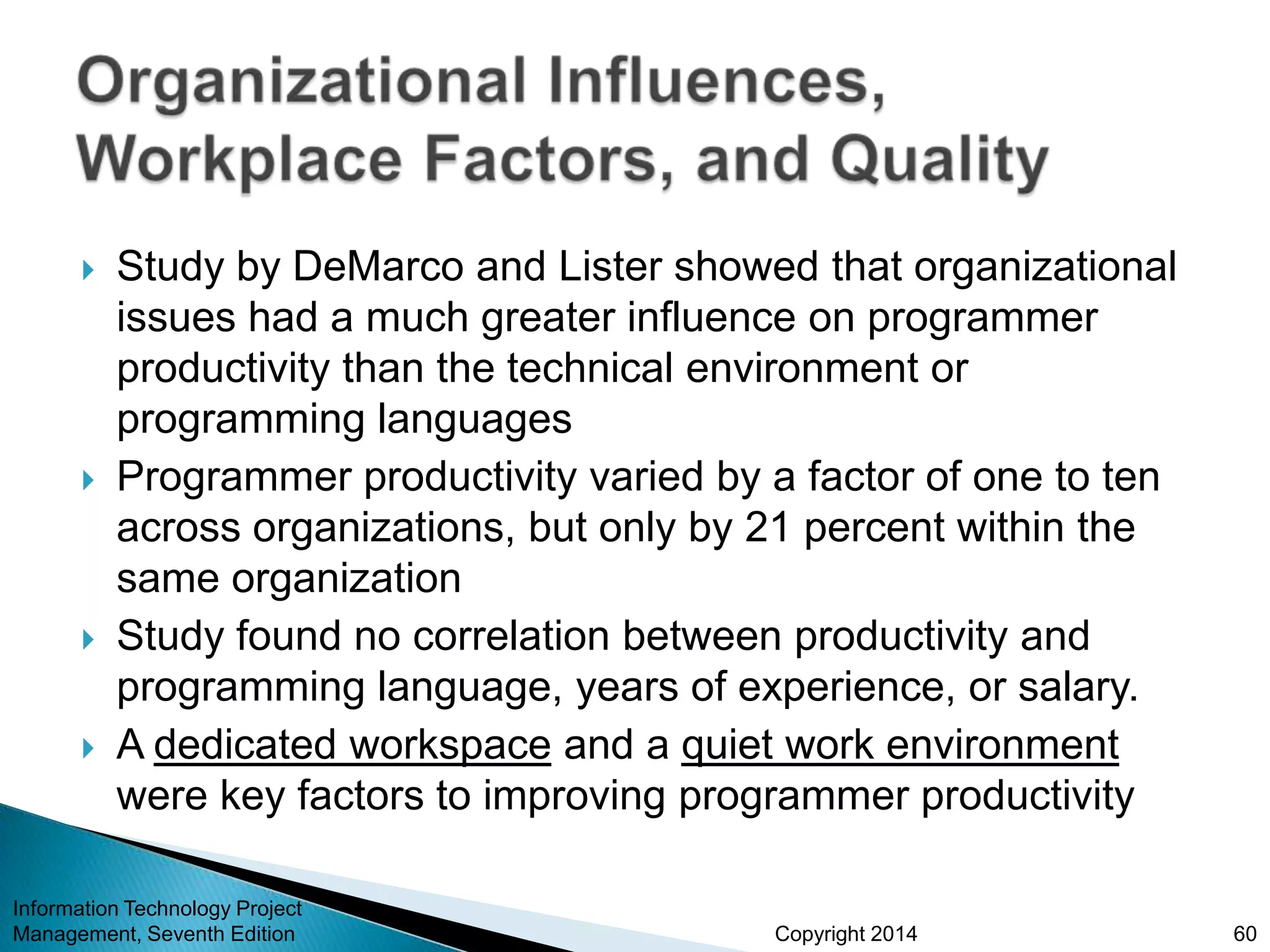 Organizational Influences, Workplace Factors, and Quality

Study by DeMarco and Lister showed that organizational issues had a much greater influence on programmer productivity than the technical environment or programming languages

Programmer productivity varied by a factor of one to ten across organizations, but only by 21 percent within the same organization

Study found no correlation between productivity and programming language, years of experience, or salary.

A dedicated workspace and a quiet work environment were key factors to improving programmer productivity

Information Technology Project Management, Seventh Edition

Copyright 2014

60